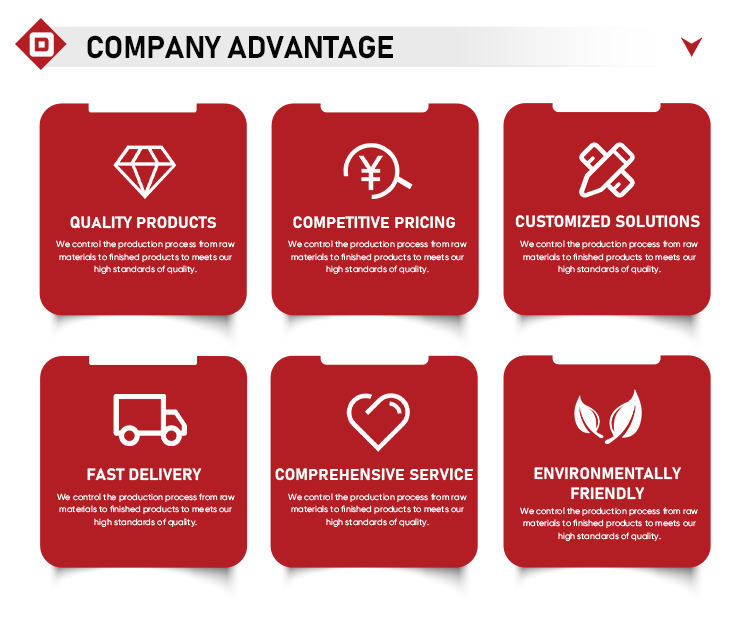 COMPANY ADVANTAGE

QUALITY PRODUCTS

We control the production process from raw materials to finished products to meets our high standards of quality.

COMPETITIVE PRICING

We control the production process from raw materials to finished products to meets our high standards of quality.

CUSTOMIZED SOLUTIONS

We control the production process from raw materials to finished products to meets our high standards of quality.

FAST DELIVERY

We control the production process from raw materials to finished products to meets our high standards of quality.

COMPREHENSIVE SERVICE

We control the production process from raw materials to finished products to meets our high standards of quality.

ENVIRONMENTALLY FRIENDLY

We control the production process from raw materials to finished products to meets our high standards of quality.